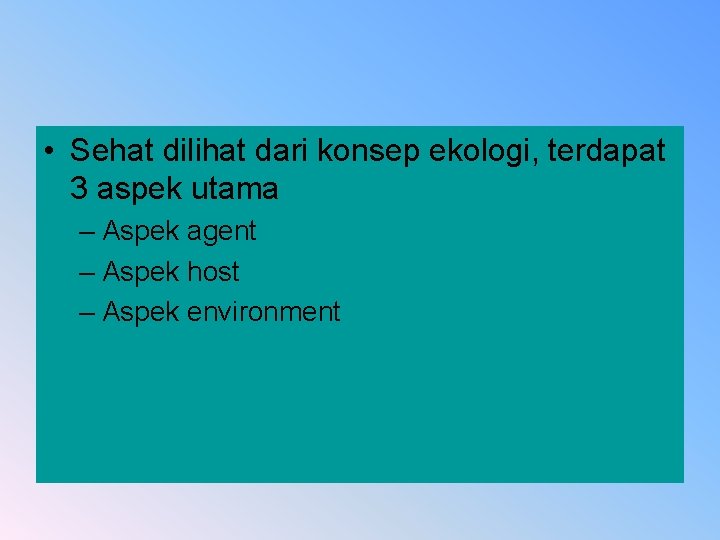 • Sehat dilihat dari konsep ekologi, terdapat 3 aspek utama
– Aspek agent
– Aspek host
– Aspek environment